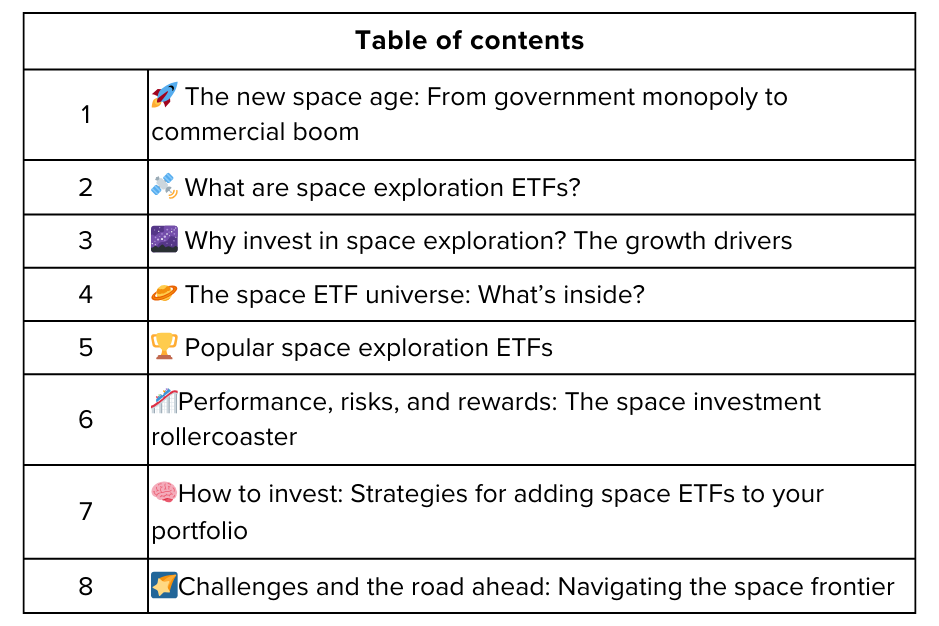 | Table of contents | |
|---|---|
| 1 | 🚀 The new space age: From government monopoly to commercial boom |
| 2 | 🛰️ What are space exploration ETFs? |
| 3 | 🌌 Why invest in space exploration? The growth drivers |
| 4 | 🪐 The space ETF universe: What's inside? |
| 5 | 🏆 Popular space exploration ETFs |
| 6 | 🎢Performance, risks, and rewards: The space investment rollercoaster |
| 7 | 🧠How to invest: Strategies for adding space ETFs to your portfolio |
| 8 | 🌠Challenges and the road ahead: Navigating the space frontier |